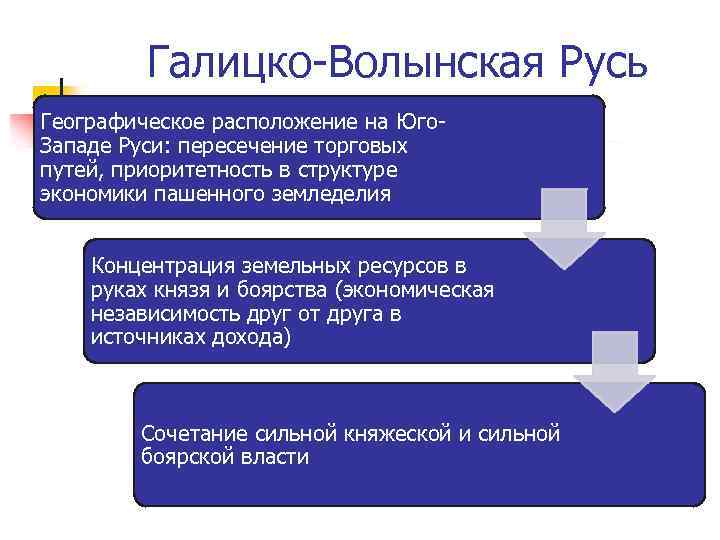 Галицко-Волынская Русь

Географическое расположение на Юго-Западе Руси: пересечение торговых путей, приоритетность в структуре экономики пашенного земледелия

Концентрация земельных ресурсов в руках князя и боярства (экономическая независимость друг от друга в источниках дохода)

Сочетание сильной княжеской и сильной боярской власти